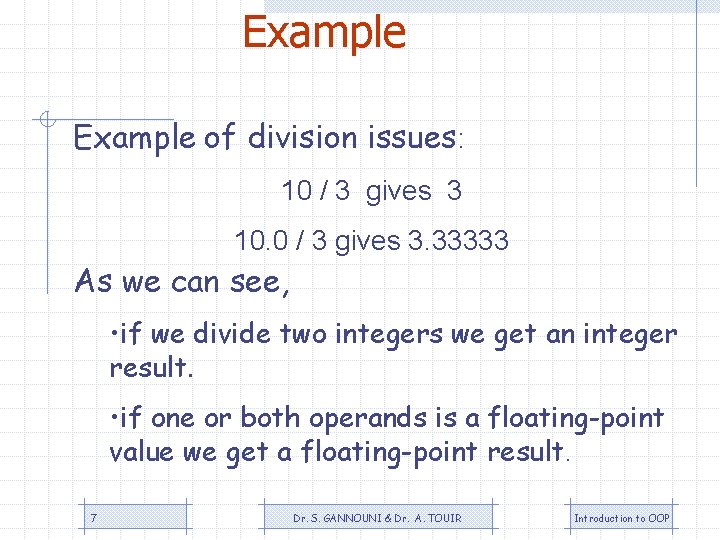 Example

Example of division issues:

10 / 3 gives 3

10.0 / 3 gives 3.33333

As we can see,

•if we divide two integers we get an integer result.

•if one or both operands is a floating-point value we get a floating-point result.

7

Dr. S. GANNOUNI & Dr. A. TOUIR

Introduction to OOP